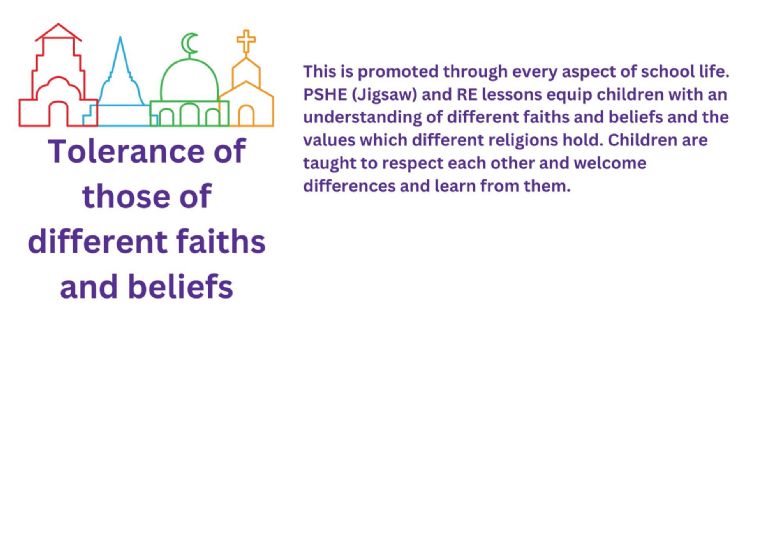 Tolerance of those of different faiths and beliefs

This is promoted through every aspect of school life. PSHE (Jigsaw) and RE lessons equip children with an understanding of different faiths and beliefs and the values which different religions hold. Children are taught to respect each other and welcome differences and learn from them.